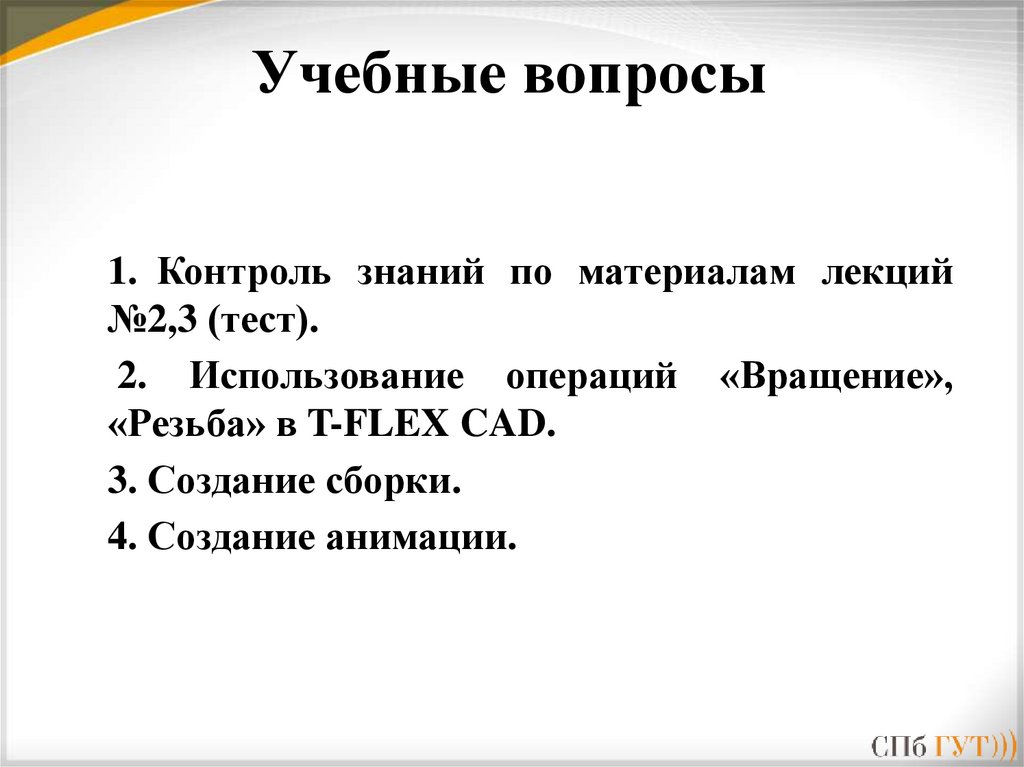 Учебные вопросы

1. Контроль знаний по материалам лекций №2,3 (тест).

2. Использование операций «Вращение», «Резьба» в T-FLEX CAD.

3. Создание сборки.

4. Создание анимации.

СПб ГУТ)))